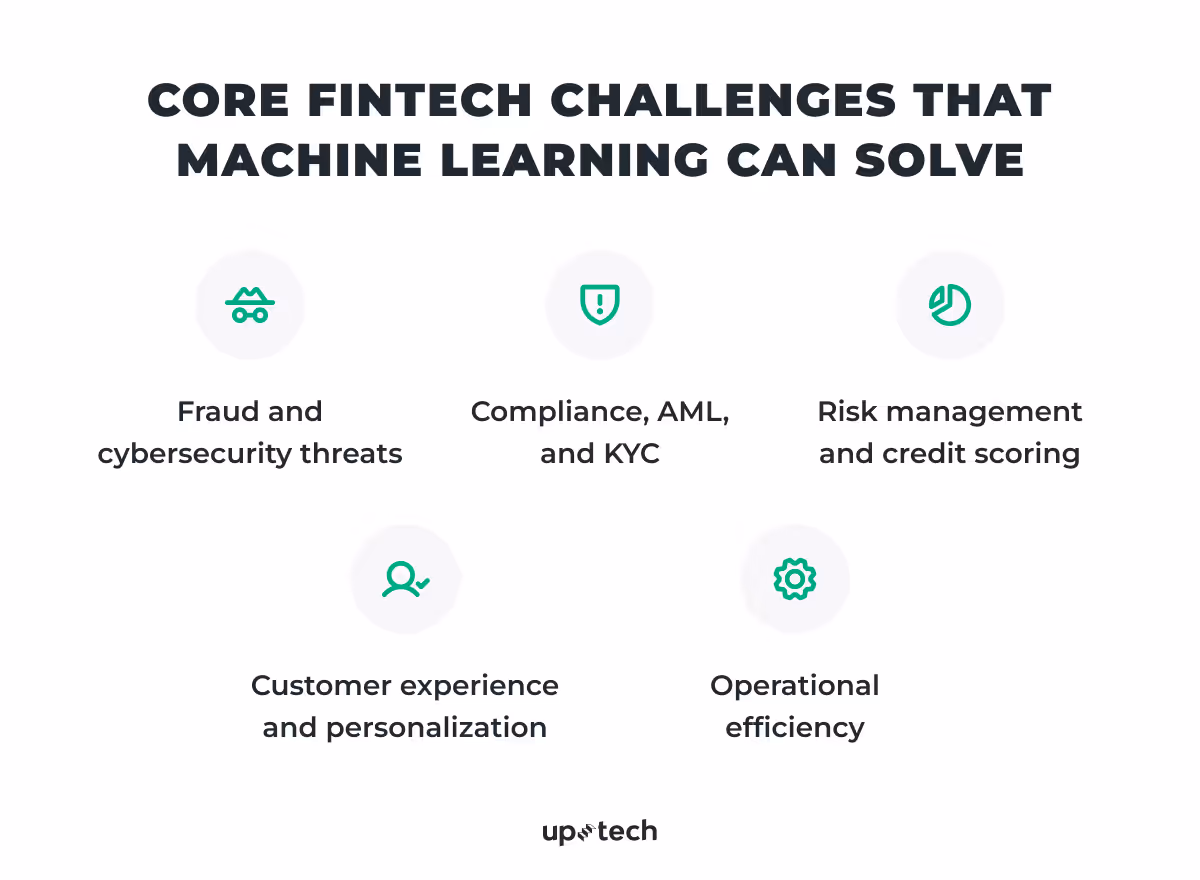 CORE FINTECH CHALLENGES THAT MACHINE LEARNING CAN SOLVE

Fraud and cybersecurity threats

Compliance, AML, and KYC

Risk management and credit scoring

Customer experience and personalization

Operational efficiency

uptech